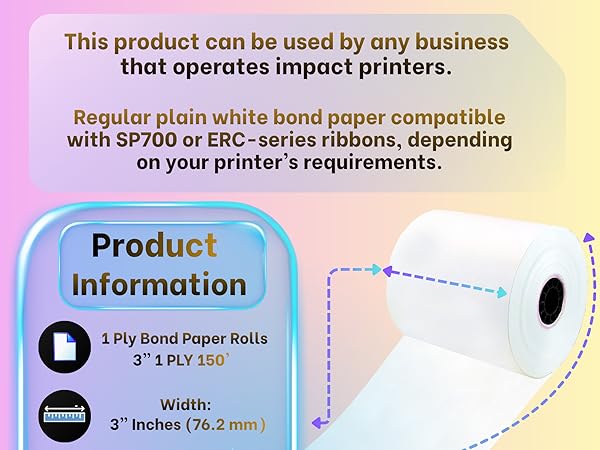 This product can be used by any business that operates impact printers.

Regular plain white bond paper compatible with SP700 or ERC-series ribbons, depending on your printer's requirements.

Product Information

1 Ply Bond Paper Rolls
3" 1 PLY 150'

Width:
3" Inches (76.2 mm)